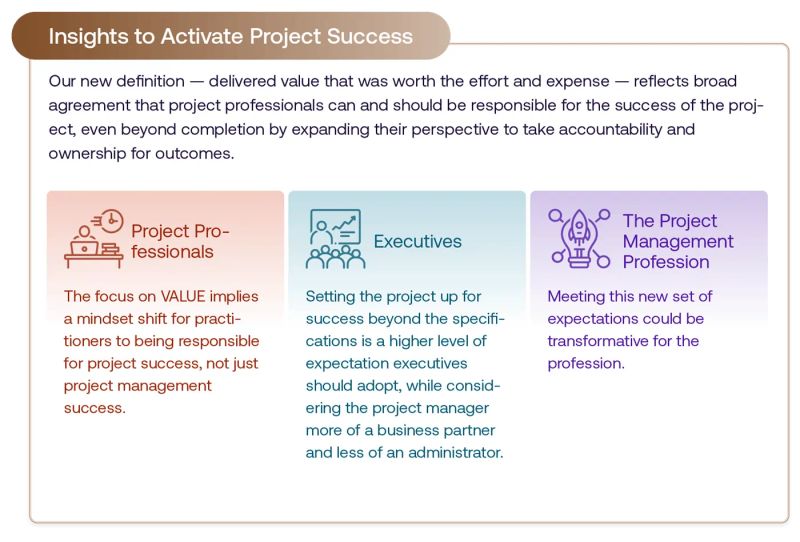 Insights to Activate Project Success

Our new definition — delivered value that was worth the effort and expense — reflects broad agreement that project professionals can and should be responsible for the success of the project, even beyond completion by expanding their perspective to take accountability and ownership for outcomes.

Project Professionals

The focus on VALUE implies a mindset shift for practitioners to being responsible for project success, not just project management success.

Executives

Setting the project up for success beyond the specifications is a higher level of expectation executives should adopt, while considering the project manager more of a business partner and less of an administrator.

The Project Management Profession

Meeting this new set of expectations could be transformative for the profession.